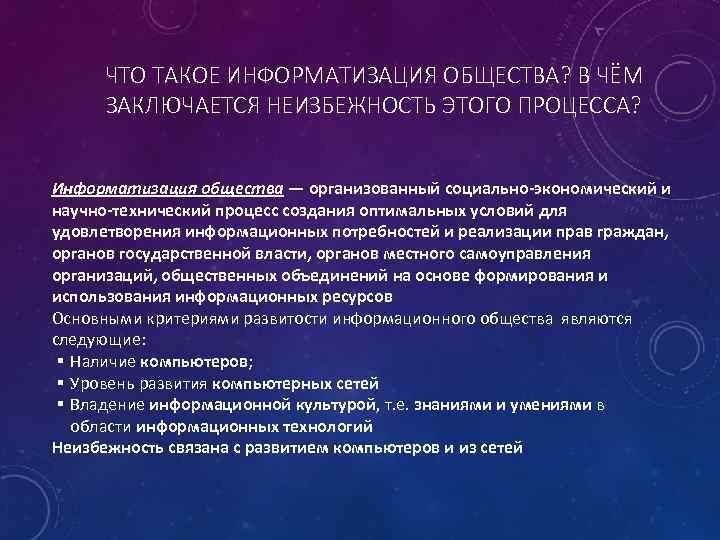 ЧТО ТАКОЕ ИНФОРМАТИЗАЦИЯ ОБЩЕСТВА? В ЧЁМ ЗАКЛЮЧАЕТСЯ НЕИЗБЕЖНОСТЬ ЭТОГО ПРОЦЕССА?

Информатизация общества — организованный социально-экономический и научно-технический процесс создания оптимальных условий для удовлетворения информационных потребностей и реализации прав граждан, органов государственной власти, органов местного самоуправления организаций, общественных объединений на основе формирования и использования информационных ресурсов

Основными критериями развитости информационного общества являются следующие:

▪ Наличие компьютеров;
▪ Уровень развития компьютерных сетей
▪ Владение информационной культурой, т.е. знаниями и умениями в области информационных технологий

Неизбежность связана с развитием компьютеров и из сетей